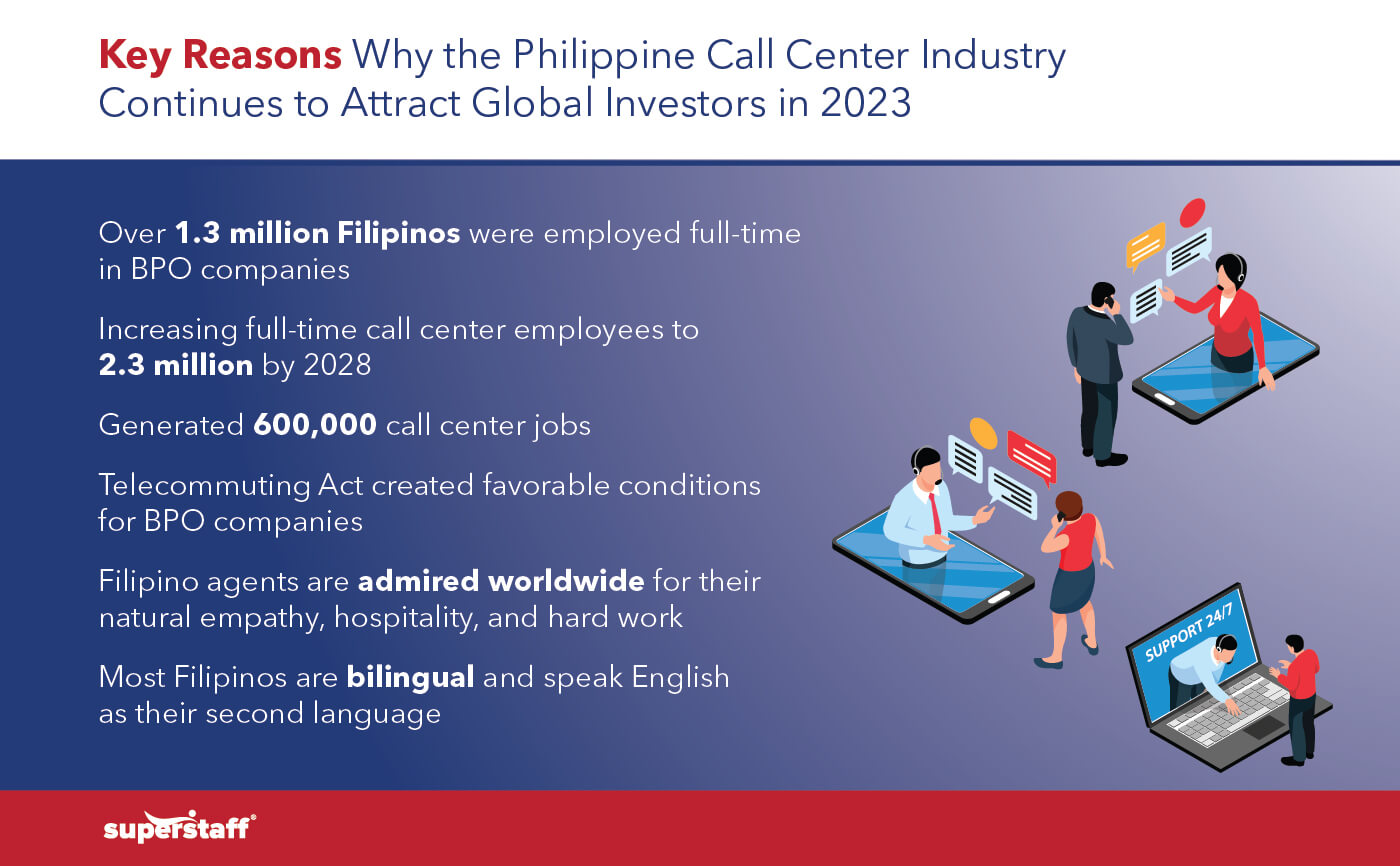 Key Reasons Why the Philippine Call Center Industry Continues to Attract Global Investors in 2023

Over 1.3 million Filipinos were employed full-time in BPO companies

Increasing full-time call center employees to 2.3 million by 2028

Generated 600,000 call center jobs

Telecommuting Act created favorable conditions for BPO companies

Filipino agents are admired worldwide for their natural empathy, hospitality, and hard work

Most Filipinos are bilingual and speak English as their second language

SUPPORT 24/7

superstaff®